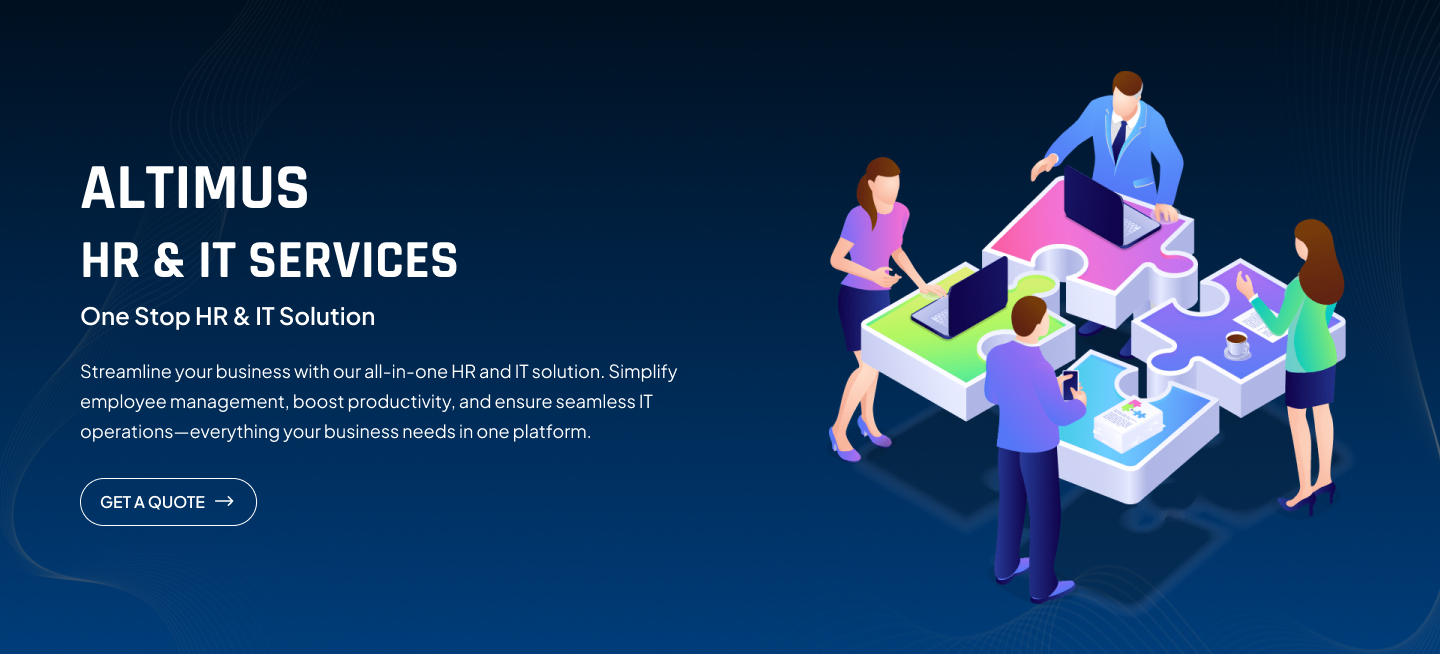 ALTIMUS
HR & IT SERVICES

One Stop HR & IT Solution

Streamline your business with our all-in-one HR and IT solution. Simplify employee management, boost productivity, and ensure seamless IT operations—everything your business needs in one platform.

GET A QUOTE →